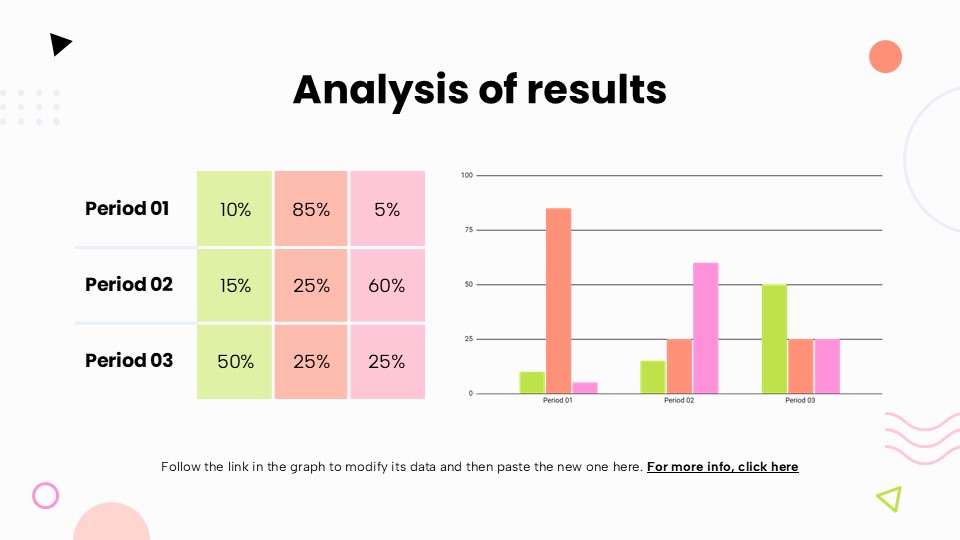 Analysis of results

| Period 01 | 10% | 85% | 5% |
|---|---|---|---|
| Period 02 | 15% | 25% | 60% |
| Period 03 | 50% | 25% | 25% |

100
75
50
25
0
Period 01
Period 02
Period 03

Follow the link in the graph to modify its data and then paste the new one here. For more info, click here